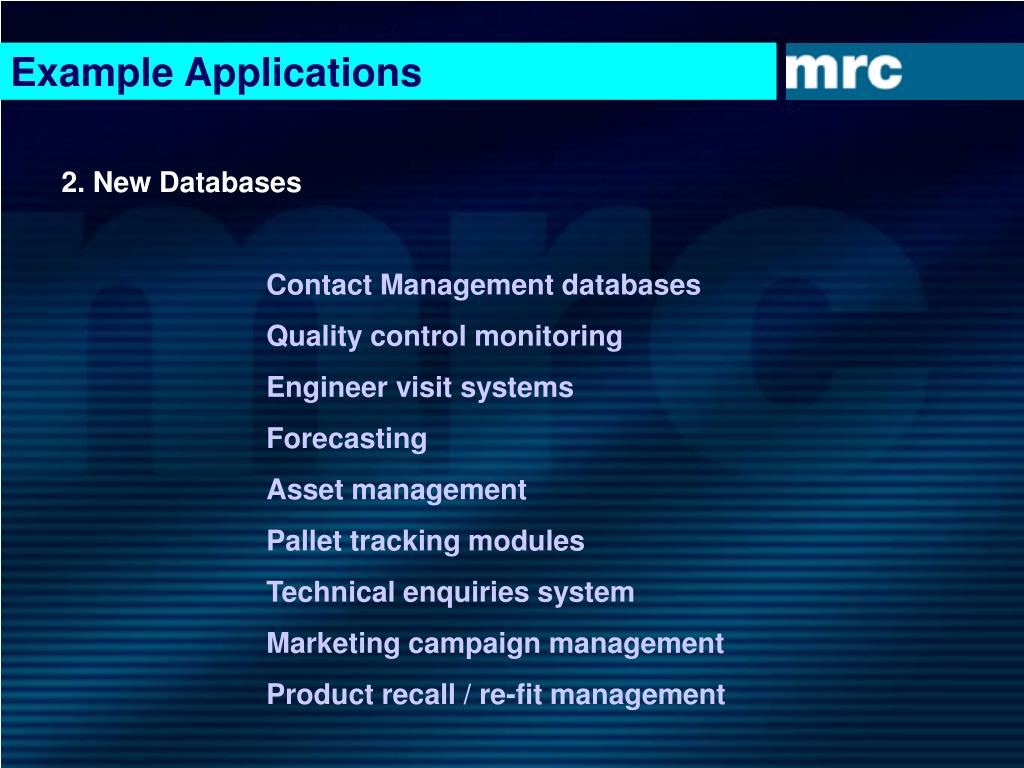 Example Applications

mrc

2. New Databases

Contact Management databases
Quality control monitoring
Engineer visit systems
Forecasting
Asset management
Pallet tracking modules
Technical enquiries system
Marketing campaign management
Product recall / re-fit management